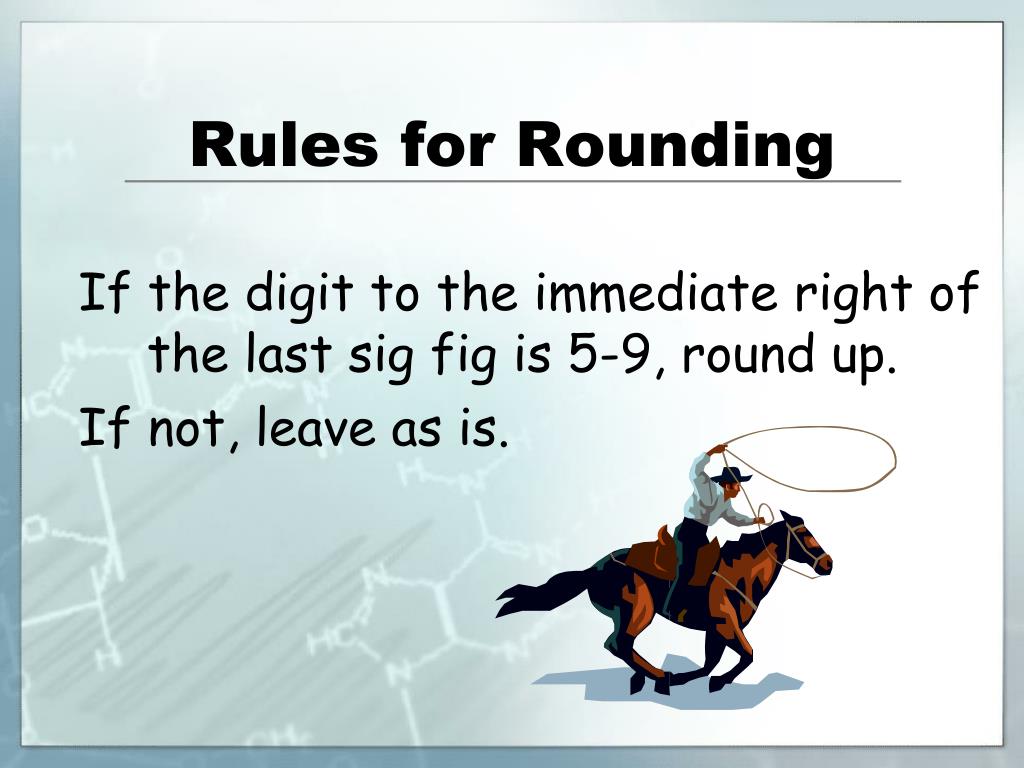 Rules for Rounding

If the digit to the immediate right of the last sig fig is 5-9, round up.

If not, leave as is.